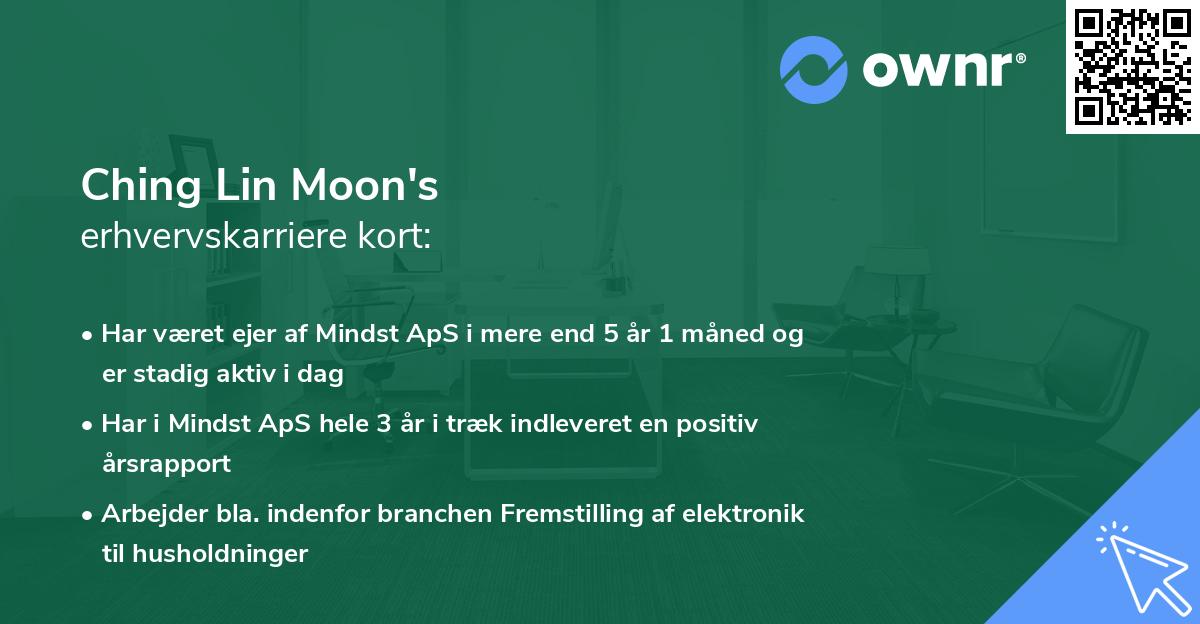 ownr®

Ching Lin Moon's
erhvervskarriere kort:

• Har været ejer af Mindst ApS i mere end 5 år 1 måned og er stadig aktiv i dag

• Har i Mindst ApS hele 3 år i træk indleveret en positiv årsrapport

• Arbejder bla. indenfor branchen Fremstilling af elektronik til husholdninger